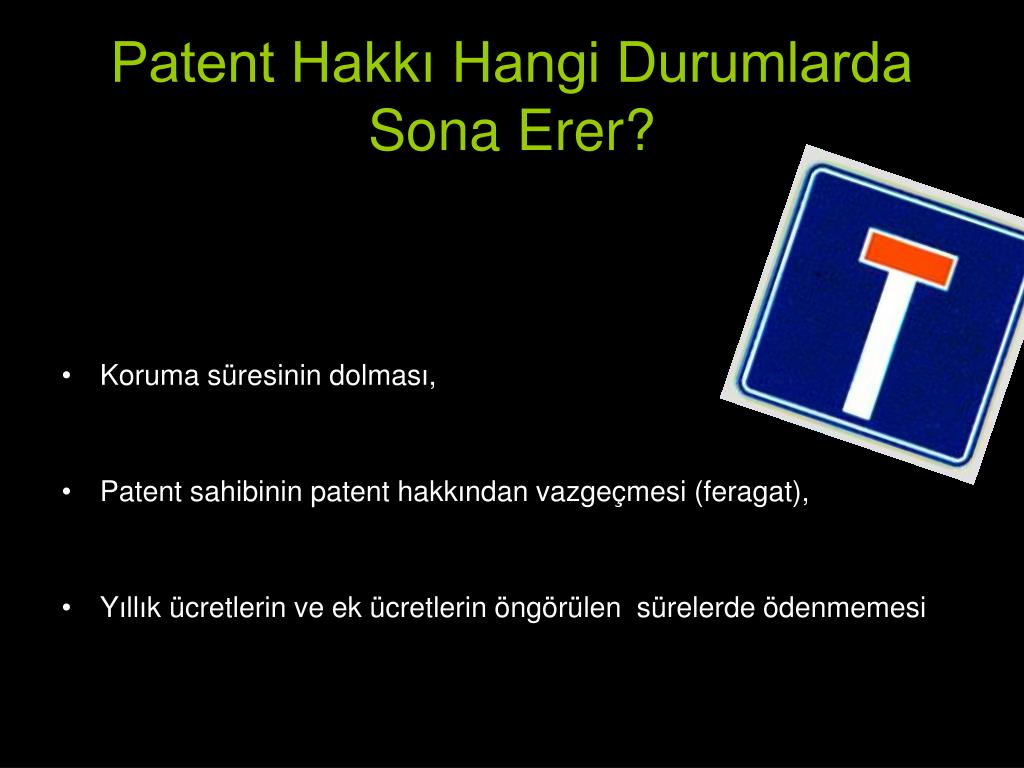 Patent Hakkı Hangi Durumlarda Sona Erer?

• Koruma süresinin dolması,

• Patent sahibinin patent hakkından vazgeçmesi (feragat),

• Yıllık ücretlerin ve ek ücretlerin öngörülen sürelerde ödenmemesi